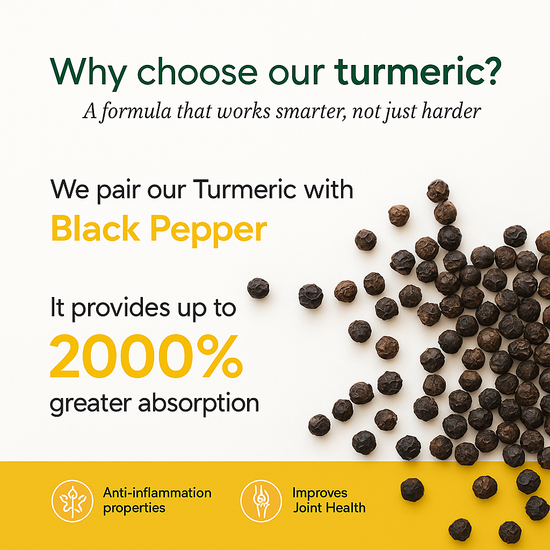 Why choose our turmeric?
A formula that works smarter, not just harder

We pair our Turmeric with
Black Pepper

It provides up to
2000%
greater absorption

Anti-inflammation properties

Improves Joint Health